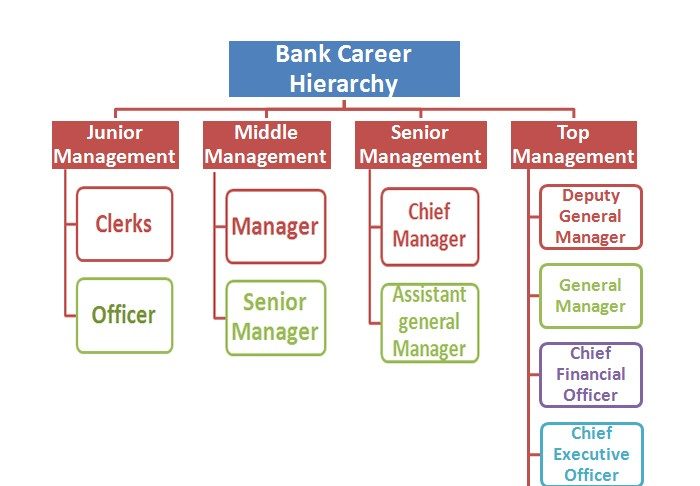 Bank Career Hierarchy

Junior Management

Clerks

Officer

Middle Management

Manager

Senior Manager

Senior Management

Chief Manager

Assistant general Manager

Top Management

Deputy General Manager

General Manager

Chief Financial Officer

Chief Executive Officer